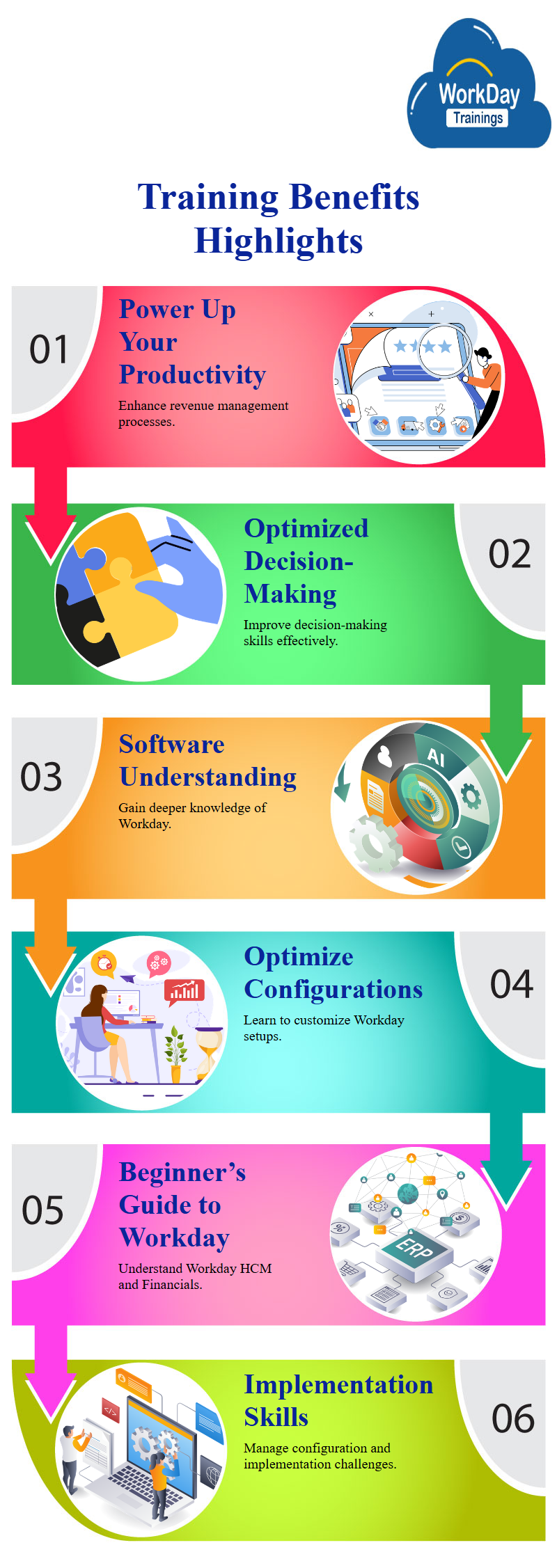 WorkDay Trainings

Training Benefits Highlights

01

Power Up Your Productivity

Enhance revenue management processes.

Optimized Decision-Making

Improve decision-making skills effectively.

02

03

Software Understanding

Gain deeper knowledge of Workday.

AI

Optimize Configurations

Learn to customize Workday setups.

04

05

Beginner's Guide to Workday

Understand Workday HCM and Financials.

ERP

Implementation Skills

Manage configuration and implementation challenges.

06